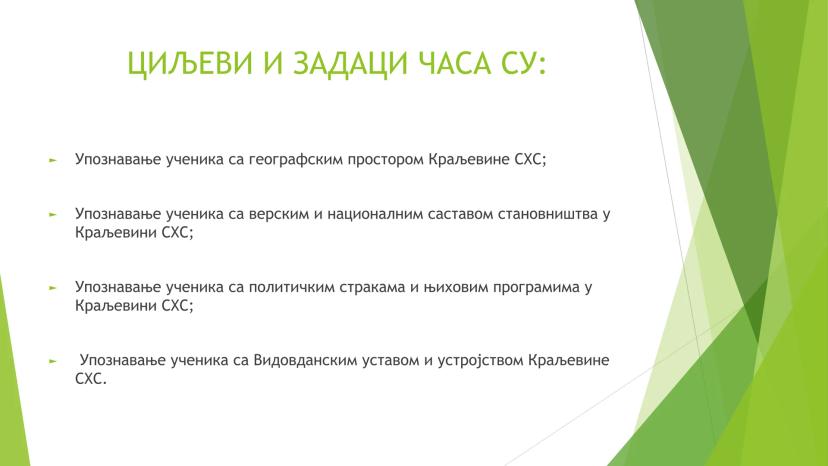 ЦИЉЕВИ И ЗАДАЦИ ЧАСА СУ:

Упознавање ученика са географским простором Краљевине СХС;

Упознавање ученика са верским и националним саставом становништва у Краљевини СХС;

Упознавање ученика са политичким стракама и њиховим програмима у Краљевини СХС;

Упознавање ученика са Видовданским уставом и устројством Краљевине СХС.